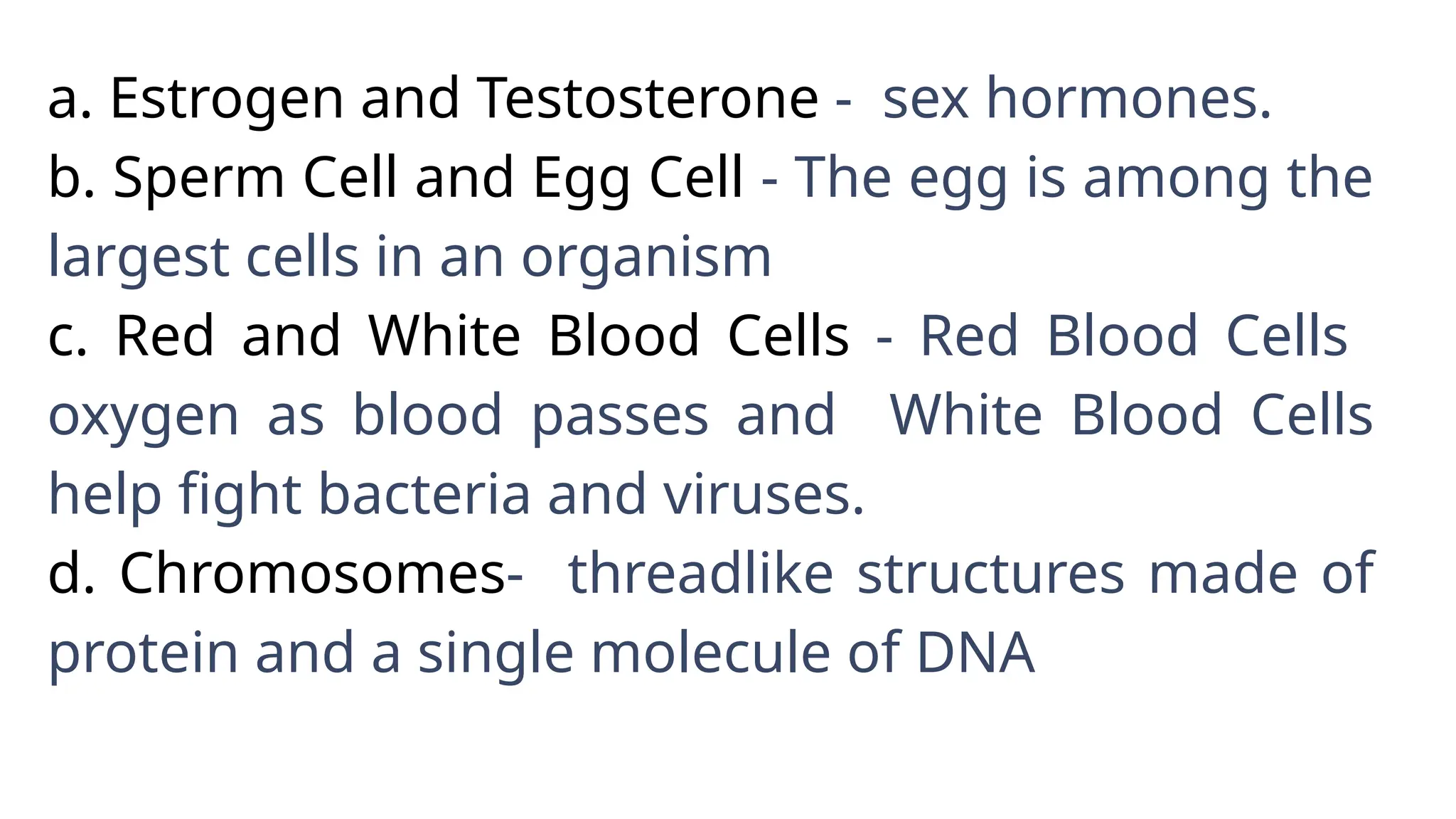 a. Estrogen and Testosterone - sex hormones.
b. Sperm Cell and Egg Cell - The egg is among the largest cells in an organism
c. Red and White Blood Cells - Red Blood Cells oxygen as blood passes and White Blood Cells help fight bacteria and viruses.
d. Chromosomes- threadlike structures made of protein and a single molecule of DNA